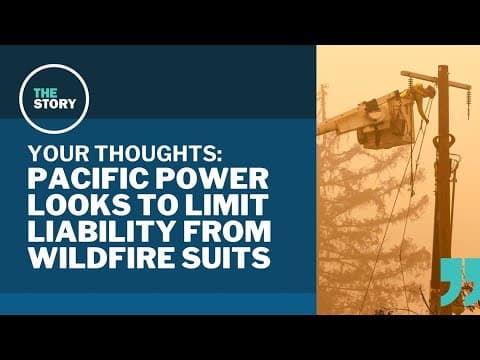 THE STORY

YOUR THOUGHTS:
PACIFIC POWER LOOKS TO LIMIT LIABILITY FROM WILDFIRE SUITS